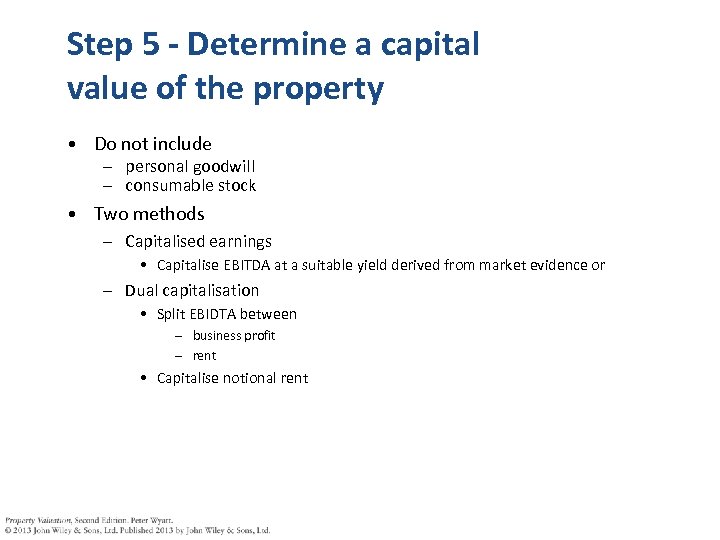 Step 5 - Determine a capital value of the property

• Do not include
  – personal goodwill
  – consumable stock

• Two methods
  – Capitalised earnings
    • Capitalise EBITDA at a suitable yield derived from market evidence or
  – Dual capitalisation
    • Split EBIDTA between
      – business profit
      – rent
    • Capitalise notional rent

Property Valuation, Second Edition. Peter Wyatt.
© 2013 John Wiley & Sons, Ltd. Published 2013 by John Wiley & Sons, Ltd.